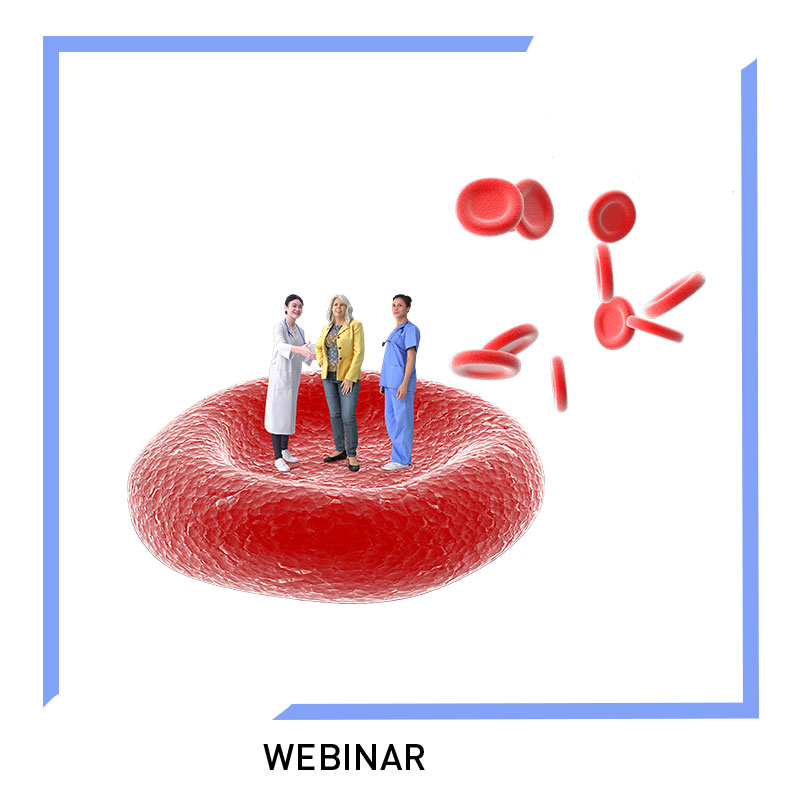 WEBINAR